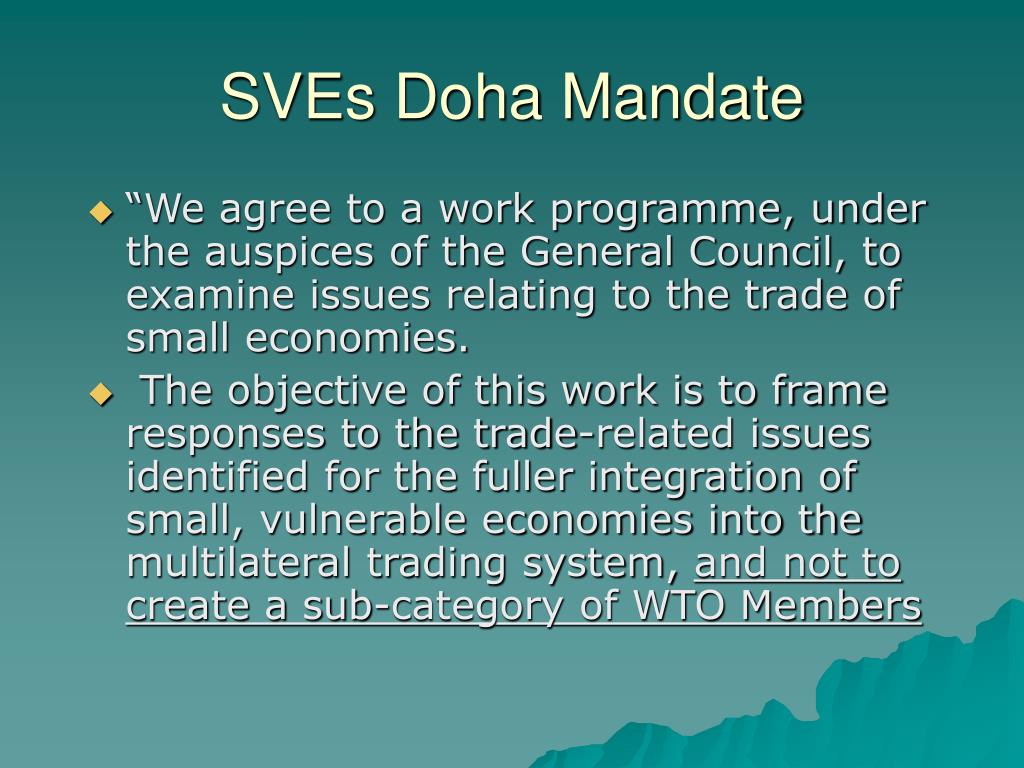 SVEs Doha Mandate

“We agree to a work programme, under the auspices of the General Council, to examine issues relating to the trade of small economies.

The objective of this work is to frame responses to the trade-related issues identified for the fuller integration of small, vulnerable economies into the multilateral trading system, and not to create a sub-category of WTO Members